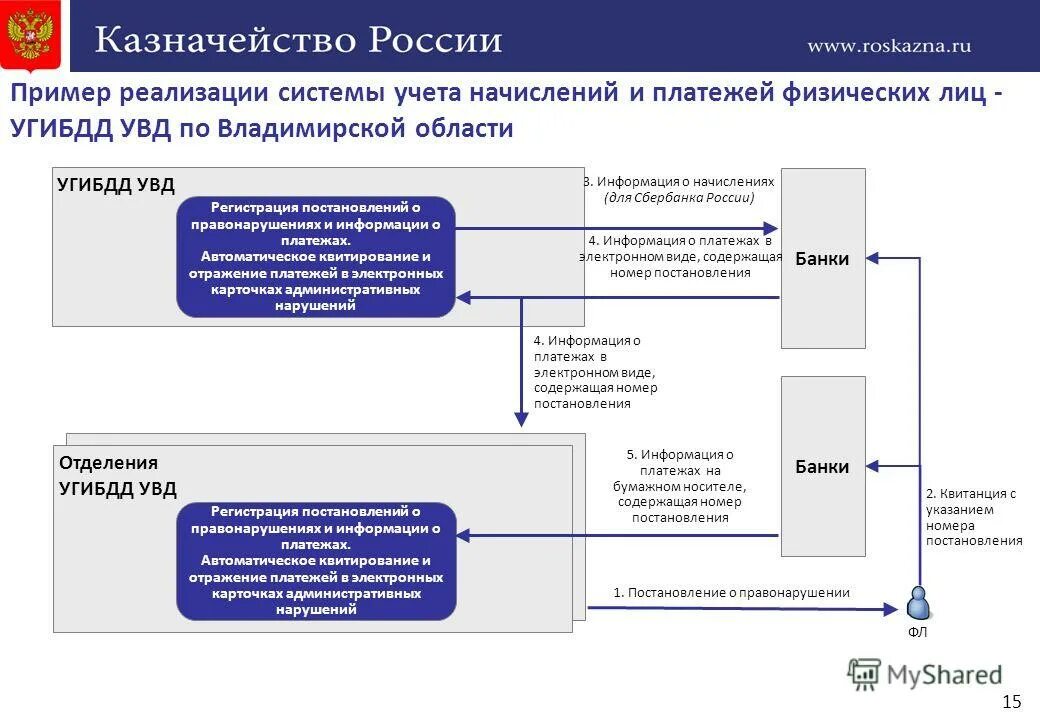 Казначейство России

www.roskazna.ru

Пример реализации системы учета начислений и платежей физических лиц - УГИБДД УВД по Владимирской области

УГИБДД УВД

Регистрация постановлений о правонарушениях и информации о платежах. Автоматическое квитирование и отражение платежей в электронных карточках административных нарушений

3. Информация о начислениях (для Сбербанка России)

4. Информация о платежах в электронном виде, содержащая номер постановления

Банки

4. Информация о платежах в электронном виде, содержащая номер постановления

Отделения УГИБДД УВД

Регистрация постановлений о правонарушениях и информации о платежах. Автоматическое квитирование и отражение платежей в электронных карточках административных нарушений

5. Информация о платежах на бумажном носителе, содержащая номер постановления

Банки

2. Квитанция с указанием номера постановления

1. Постановление о правонарушении

ФЛ

MyShared

15